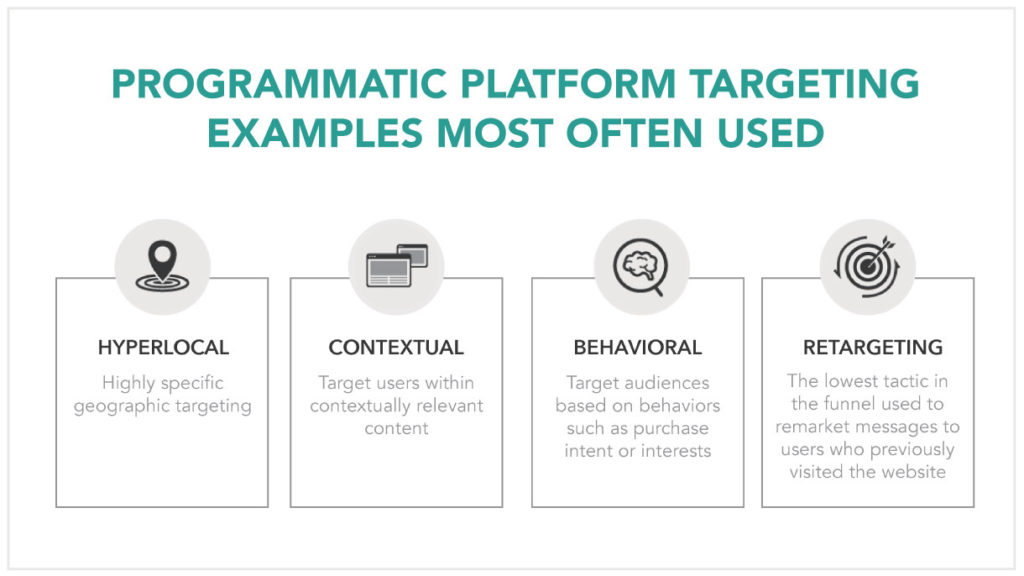 PROGRAMMATIC PLATFORM TARGETING EXAMPLES MOST OFTEN USED

HYPERLOCAL

Highly specific geographic targeting

CONTEXTUAL

Target users within contextually relevant content

BEHAVIORAL

Target audiences based on behaviors such as purchase intent or interests

RETARGETING

The lowest tactic in the funnel used to remarket messages to users who previously visited the website